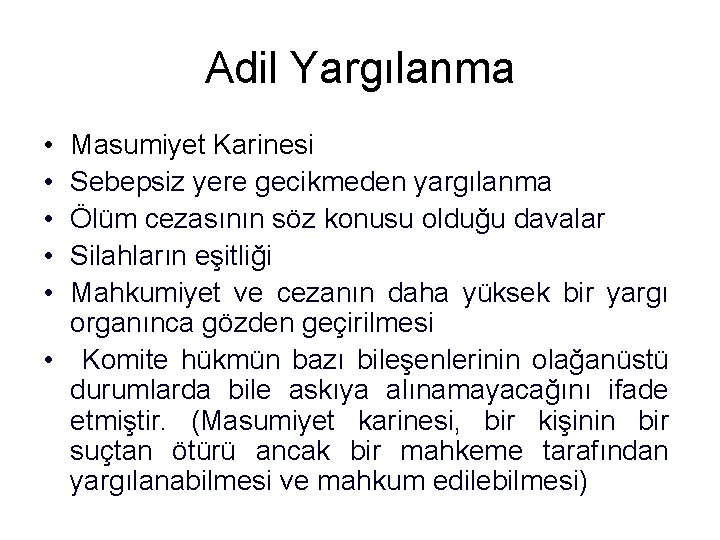 Adil Yargılanma

• Masumiyet Karinesi
• Sebepsiz yere gecikmeden yargılanma
• Ölüm cezasının söz konusu olduğu davalar
• Silahların eşitliği
• Mahkumiyet ve cezanın daha yüksek bir yargı organınca gözden geçirilmesi
• Komite hükmün bazı bileşenlerinin olağanüstü durumlarda bile askıya alınamayacağını ifade etmiştir. (Masumiyet karinesi, bir kişinin bir suçtan ötürü ancak bir mahkeme tarafından yargılanabilmesi ve mahkum edilebilmesi)